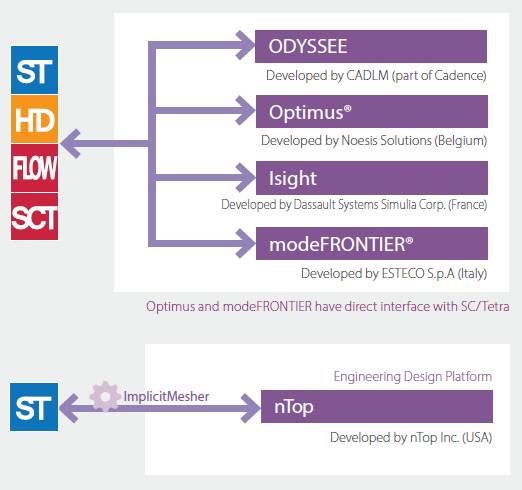 ST
HD
FLOW
SCT

ODYSSEE
Developed by CADLM (part of Cadence)

Optimus®
Developed by Noesis Solutions (Belgium)

Isight
Developed by Dassault Systems Simulia Corp. (France)

modeFRONTIER®
Developed by ESTECO S.p.A (Italy)

Optimus and modeFRONTIER have direct interface with SC/Tetra

ST
ImplicitMesher

Engineering Design Platform
nTop
Developed by nTop Inc. (USA)